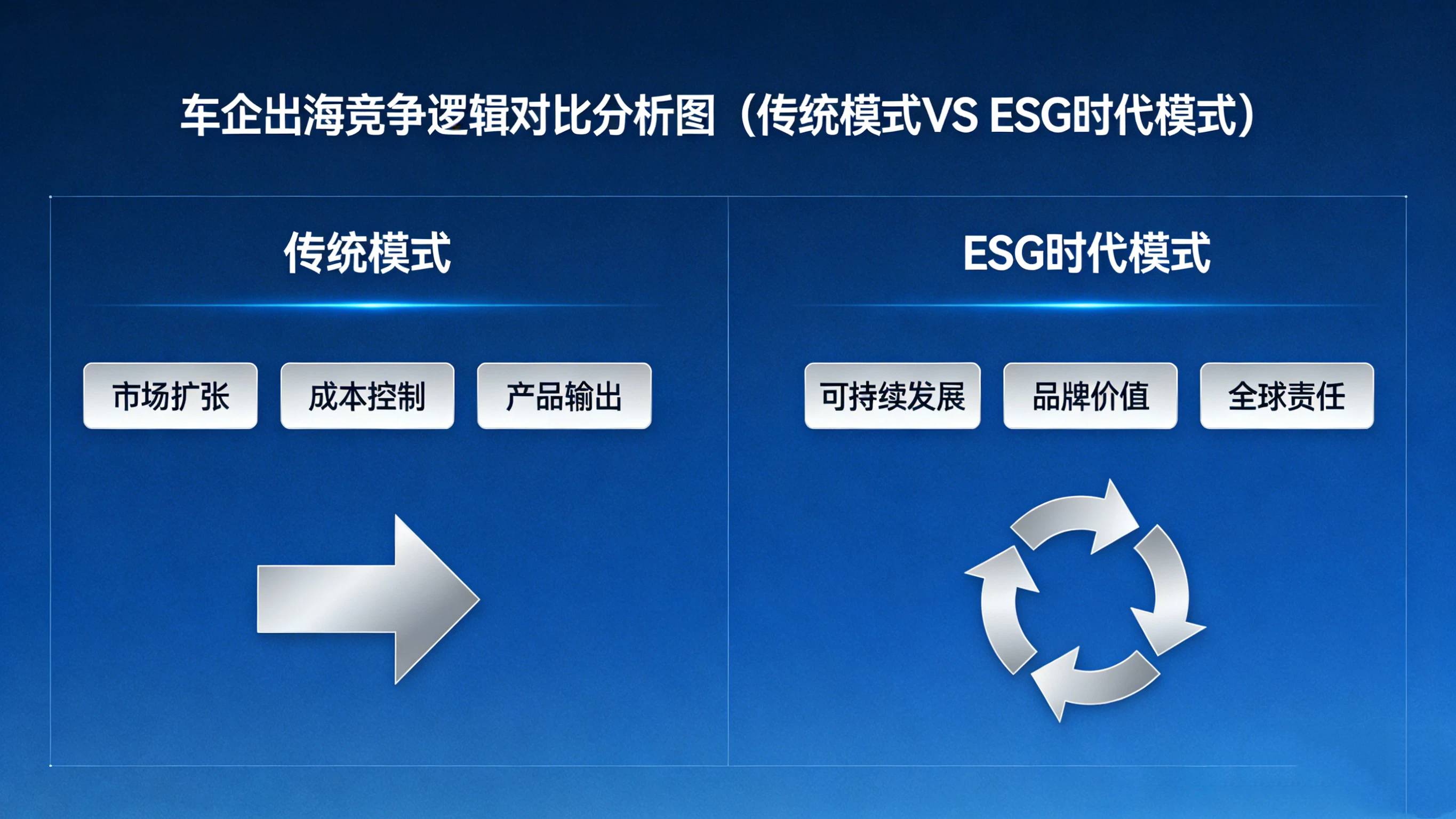 车企出海竞争逻辑对比分析图（传统模式VS ESG时代模式）

传统模式

市场扩张

成本控制

产品输出

ESG时代模式

可持续发展

品牌价值

全球责任